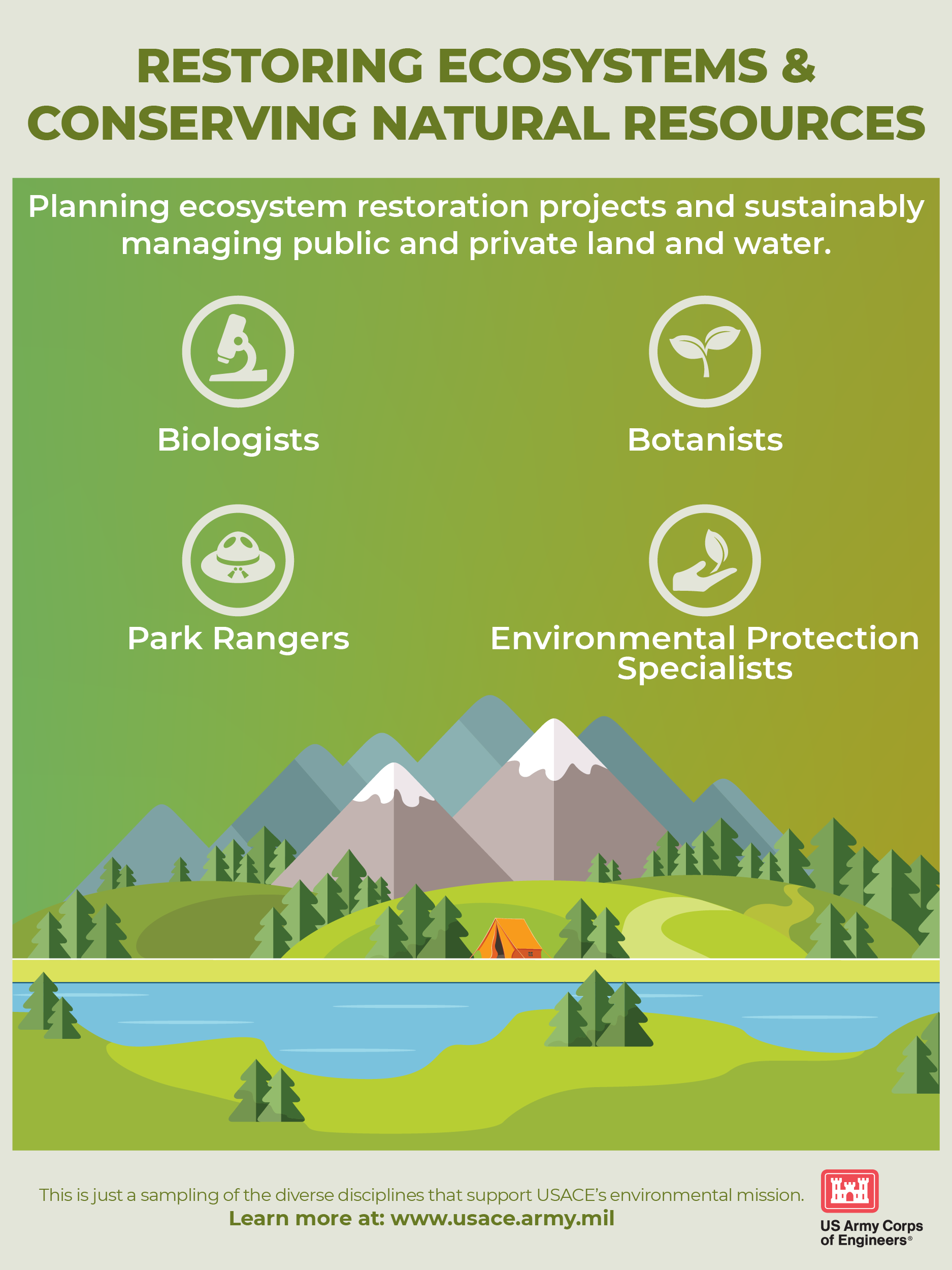 RESTORING ECOSYSTEMS & CONSERVING NATURAL RESOURCES

Planning ecosystem restoration projects and sustainably managing public and private land and water.

Biologists

Botanists

Park Rangers

Environmental Protection Specialists

This is just a sampling of the diverse disciplines that support USACE's environmental mission.

Learn more at: www.usace.army.mil

US Army Corps of Engineers®